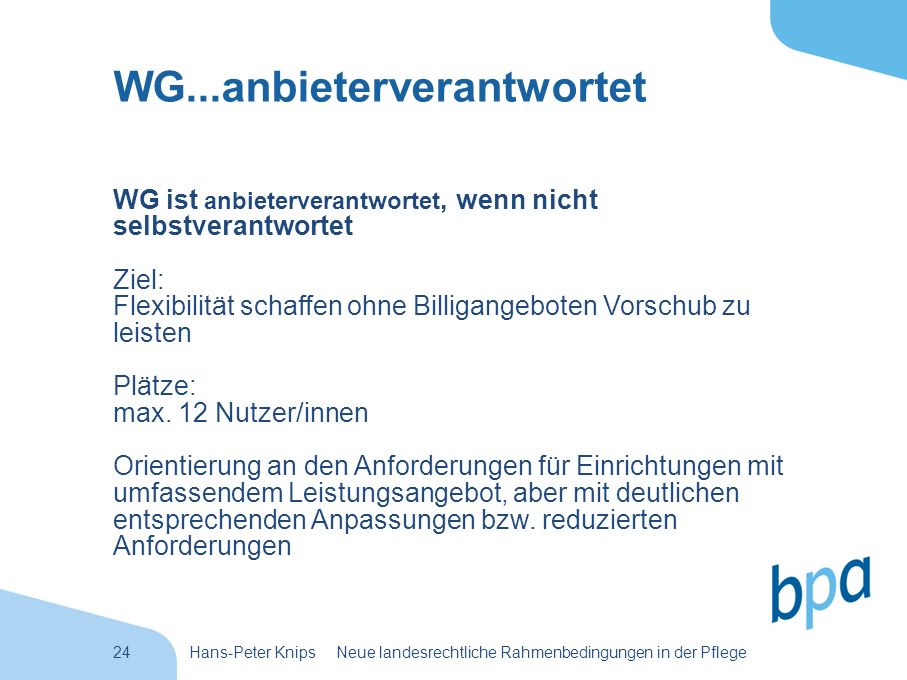 WG...anbieterverantwortet

WG ist anbieterverantwortet, wenn nicht selbstverantwortet

Ziel:
Flexibilität schaffen ohne Billigangeboten Vorschub zu leisten

Plätze:
max. 12 Nutzer/innen

Orientierung an den Anforderungen für Einrichtungen mit umfassendem Leistungsangebot, aber mit deutlichen entsprechenden Anpassungen bzw. reduzierten Anforderungen

bpa

24 Hans-Peter Knips Neue landesrechtliche Rahmenbedingungen in der Pflege